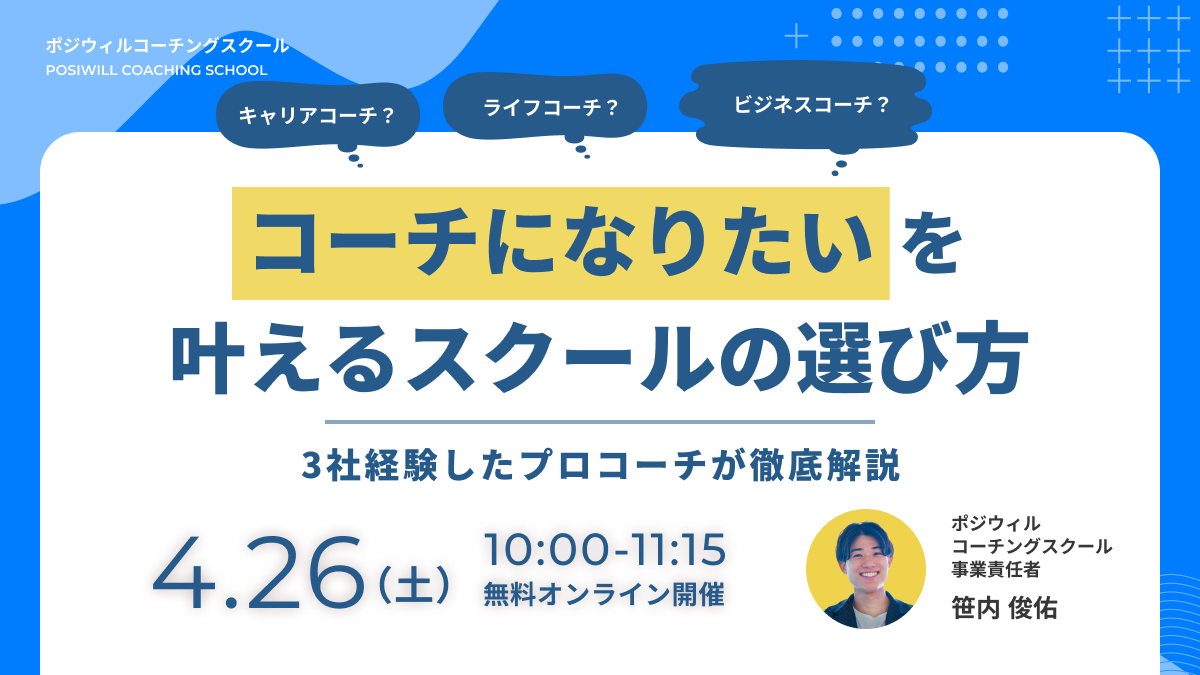 ポジウィルコーチングスクール
POSIWILL COACHING SCHOOL

キャリアコーチ？

ライフコーチ？

ビジネスコーチ？

コーチになりたいを
叶えるスクールの選び方

3社経験したプロコーチが徹底解説

4.26（土）

10:00-11:15
無料オンライン開催

ポジウィル
コーチングスクール
事業責任者
笹内 俊佑